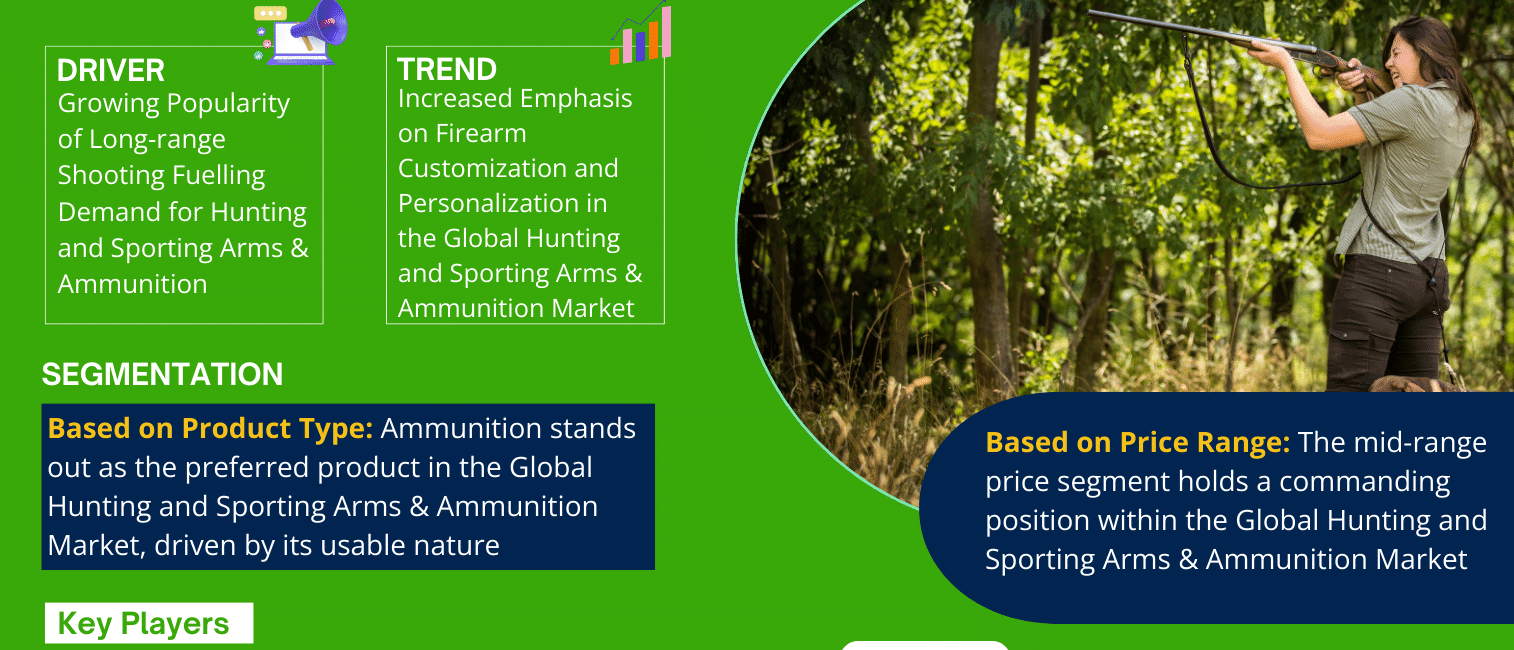 DRIVER
Growing Popularity of Long-range Shooting Fuelling Demand for Hunting and Sporting Arms & Ammunition

TREND
Increased Emphasis on Firearm Customization and Personalization in the Global Hunting and Sporting Arms & Ammunition Market

SEGMENTATION

Based on Product Type: Ammunition stands out as the preferred product in the Global Hunting and Sporting Arms & Ammunition Market, driven by its usable nature

Based on Price Range: The mid-range price segment holds a commanding position within the Global Hunting and Sporting Arms & Ammunition Market

Key Players